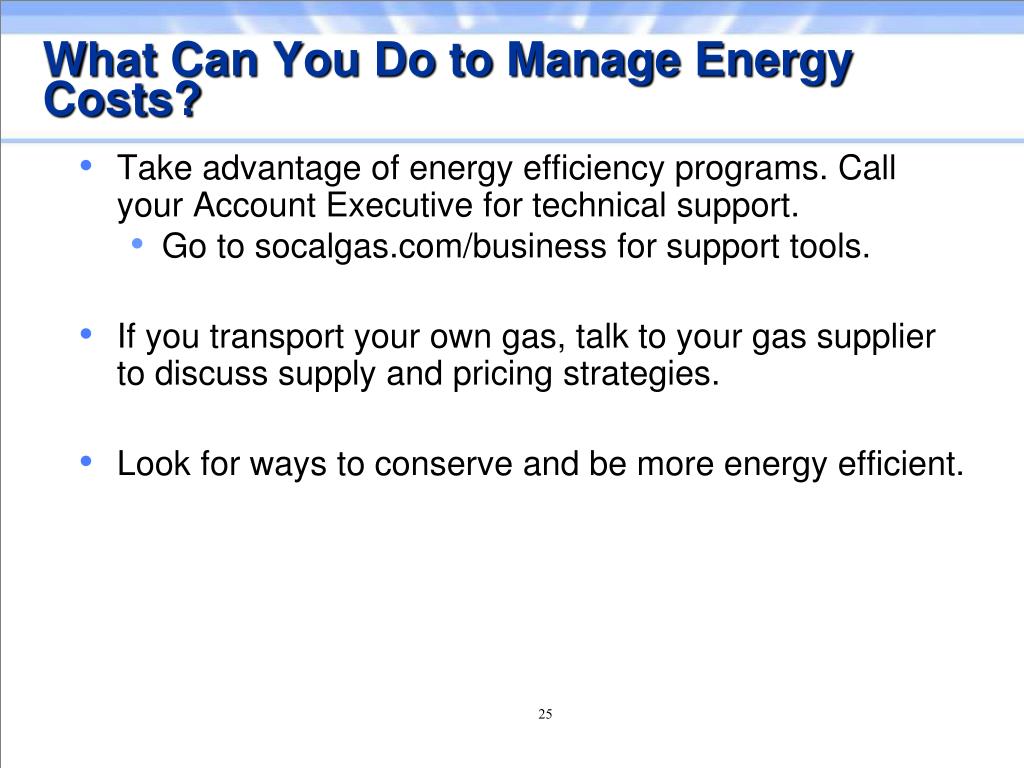 What Can You Do to Manage Energy Costs?

• Take advantage of energy efficiency programs. Call your Account Executive for technical support.
  • Go to socalgas.com/business for support tools.

• If you transport your own gas, talk to your gas supplier to discuss supply and pricing strategies.

• Look for ways to conserve and be more energy efficient.

25